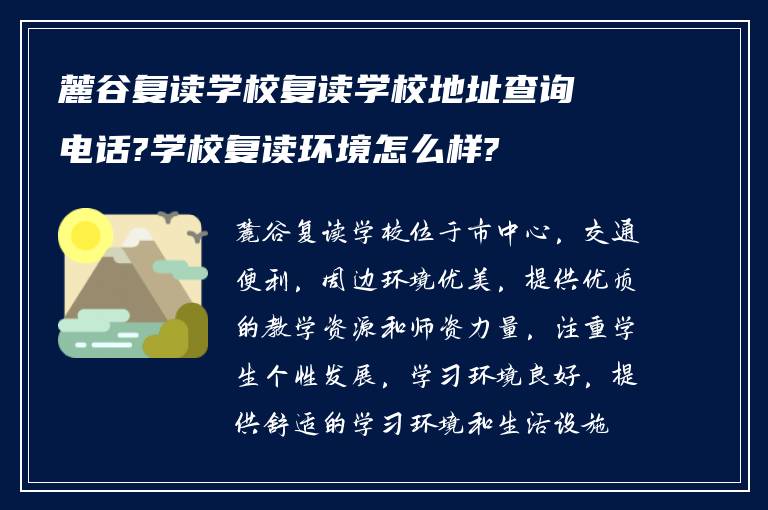 麓谷复读学校复读学校地址查询电话?学校复读环境怎么样?

麓谷复读学校位于市中心，交通便利，周边环境优美，提供优质的教学资源和师资力量，注重学生个性发展，学习环境良好，提供舒适的学习环境和生活设施